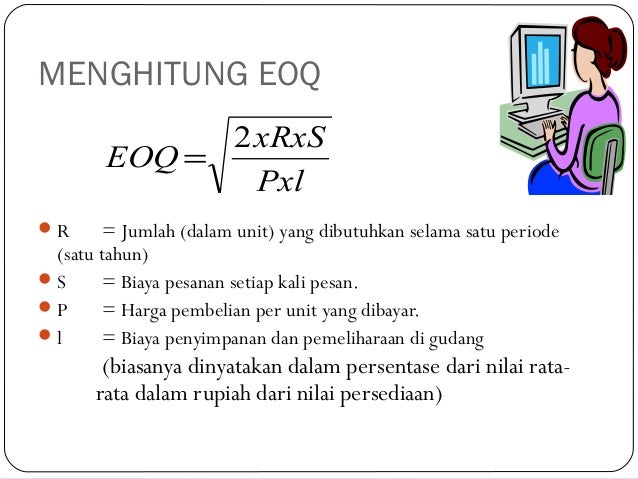 MENGHITUNG EOQ

$EOQ = \sqrt{\frac{2xRxS}{Pxl}}$

R = Jumlah (dalam unit) yang dibutuhkan selama satu periode (satu tahun)

S = Biaya pesanan setiap kali pesan.

P = Harga pembelian per unit yang dibayar.

l = Biaya penyimpanan dan pemeliharaan di gudang (biasanya dinyatakan dalam persentase dari nilai rata-rata dalam rupiah dari nilai persediaan)